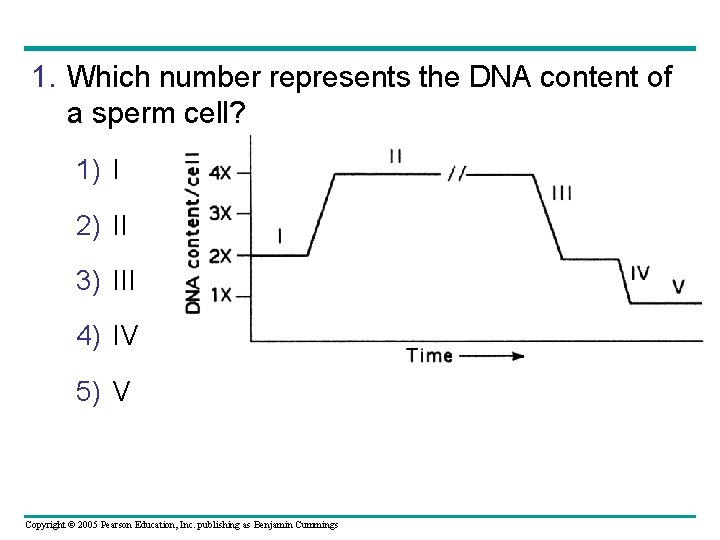 1. Which number represents the DNA content of a sperm cell?

1) I

2) II

3) III

4) IV

5) V

DNA content/cell

4X

3X

2X

1X

I

II

//

III

IV

V

Time

Copyright © 2005 Pearson Education, Inc. publishing as Benjamin Cummings